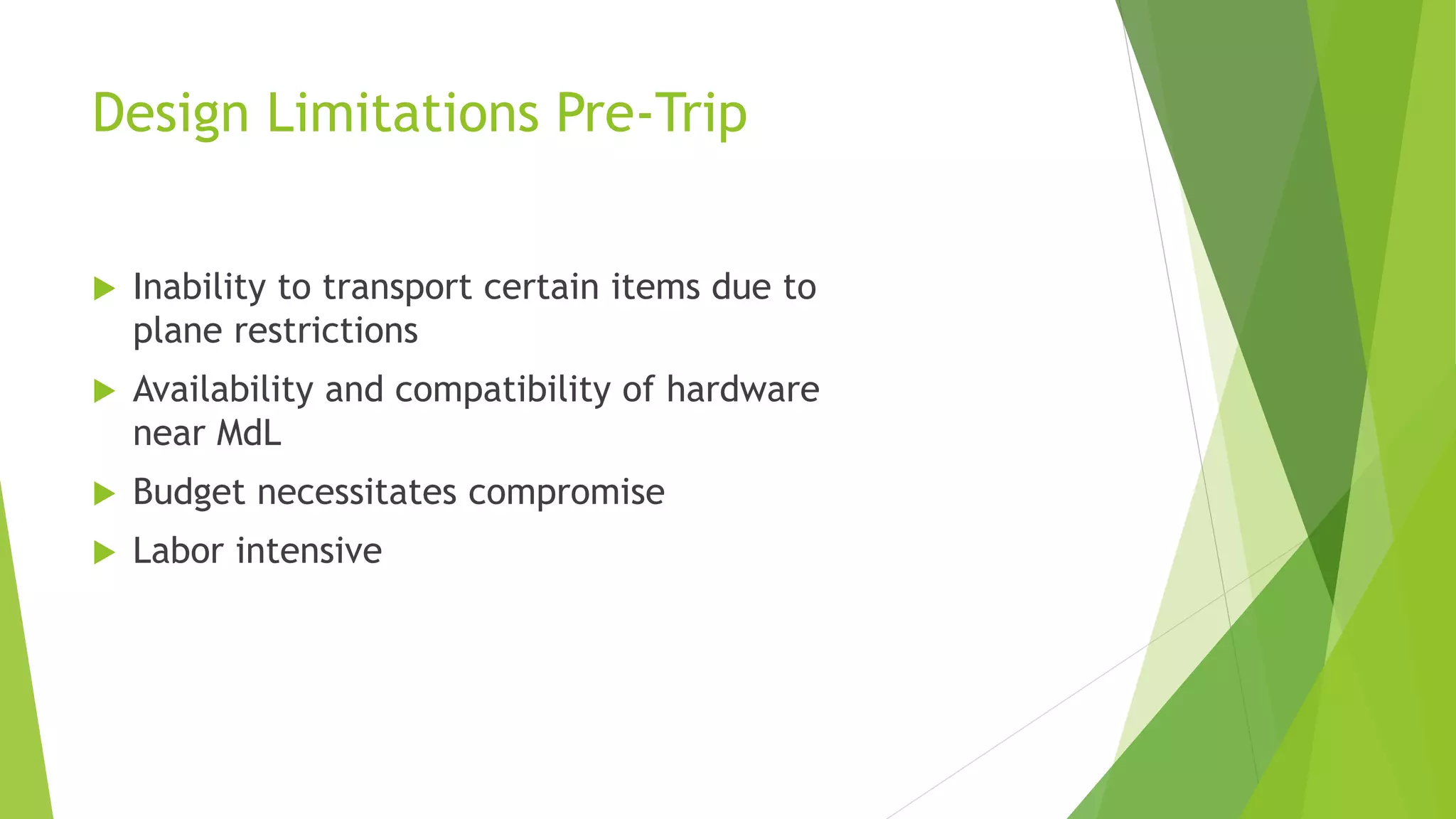 Design Limitations Pre-Trip

Inability to transport certain items due to plane restrictions

Availability and compatibility of hardware near MdL

Budget necessitates compromise

Labor intensive